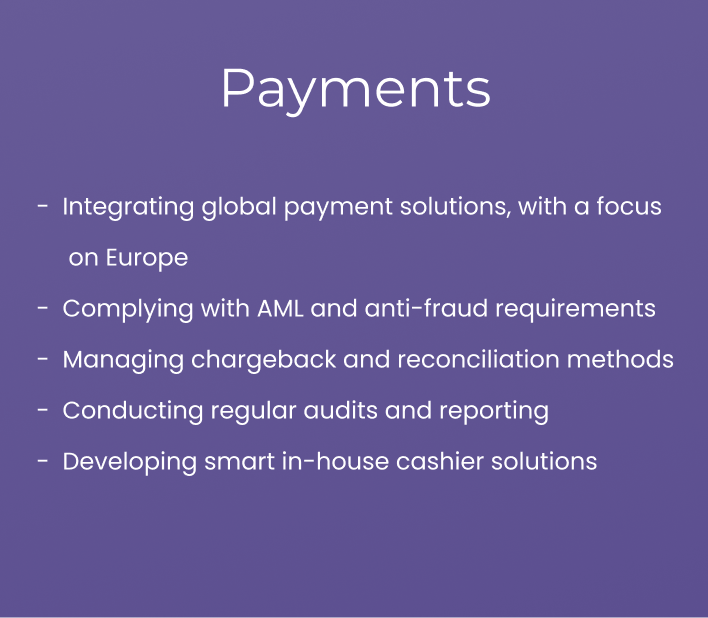 Payments

- Integrating global payment solutions, with a focus on Europe
- Complying with AML and anti-fraud requirements
- Managing chargeback and reconciliation methods
- Conducting regular audits and reporting
- Developing smart in-house cashier solutions